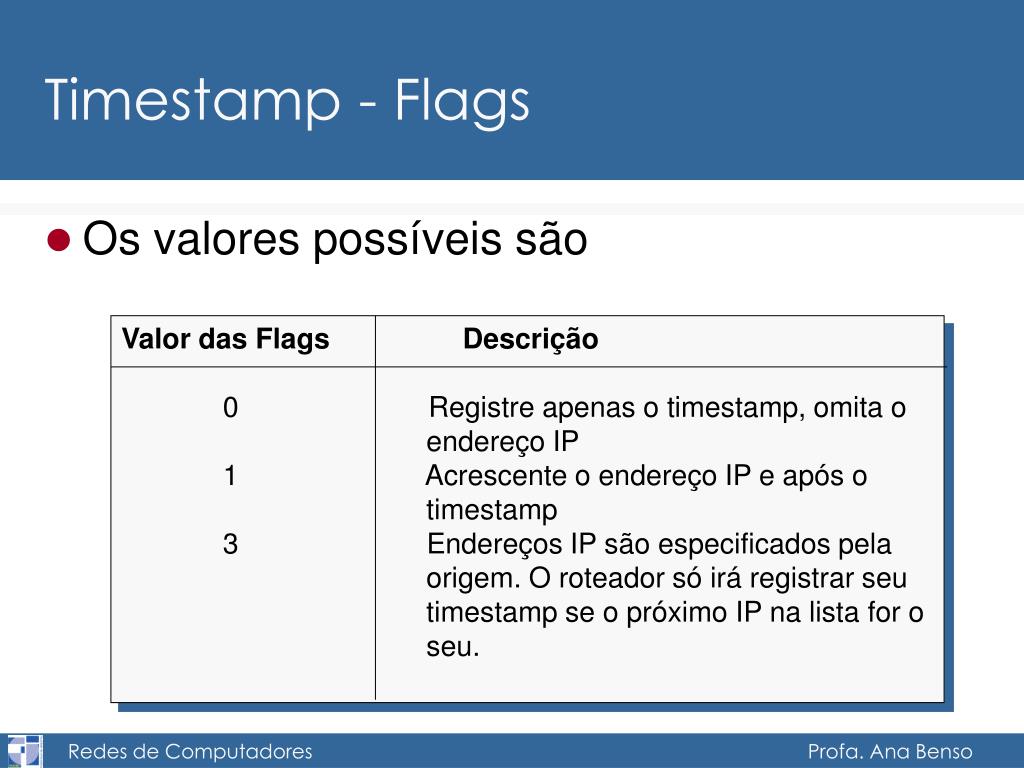 Timestamp - Flags

Os valores possíveis são

| Valor das Flags | Descrição |
|---|---|
| 0 | Registre apenas o timestamp, omita o endereço IP |
| 1 | Acrescente o endereço IP e após o timestamp |
| 3 | Endereços IP são especificados pela origem. O roteador só irá registrar seu timestamp se o próximo IP na lista for o seu. |

Redes de Computadores

Profa. Ana Benso